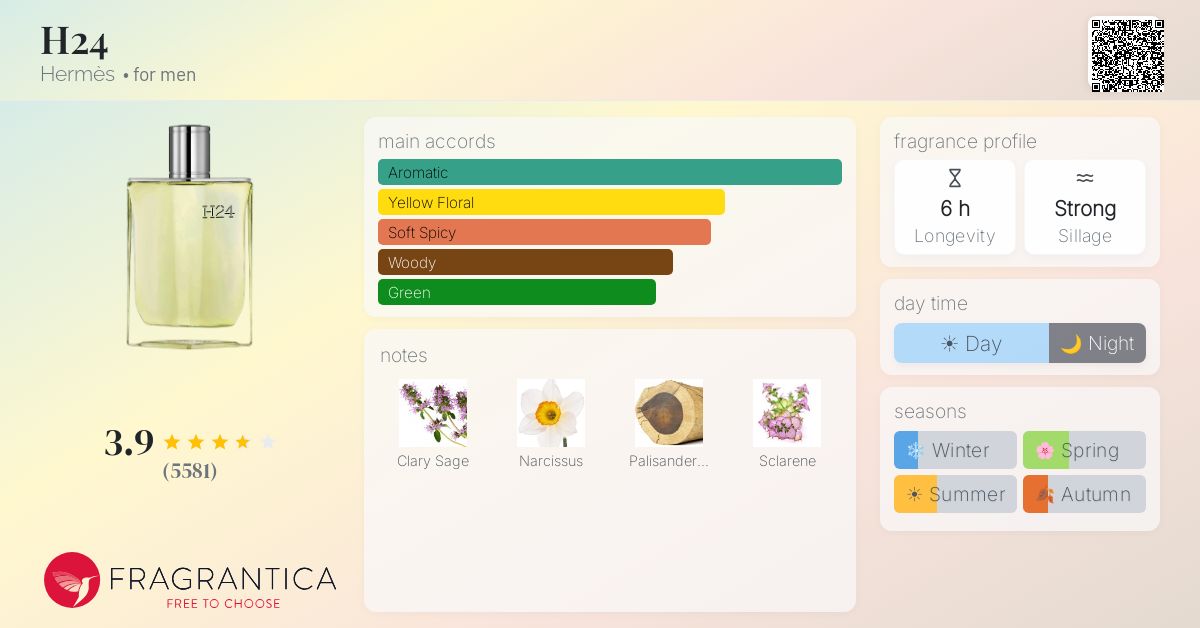 H24
Hermès • for men

H24

3.9
(5581)

FRAGRANTICA
FREE TO CHOOSE

main accords
Aromatic
Yellow Floral
Soft Spicy
Woody
Green

notes
Clary Sage
Narcissus
Palisander...
Sclarene

fragrance profile
6 h
Longevity
Strong
Sillage

day time
Day
Night

seasons
Winter
Spring
Summer
Autumn